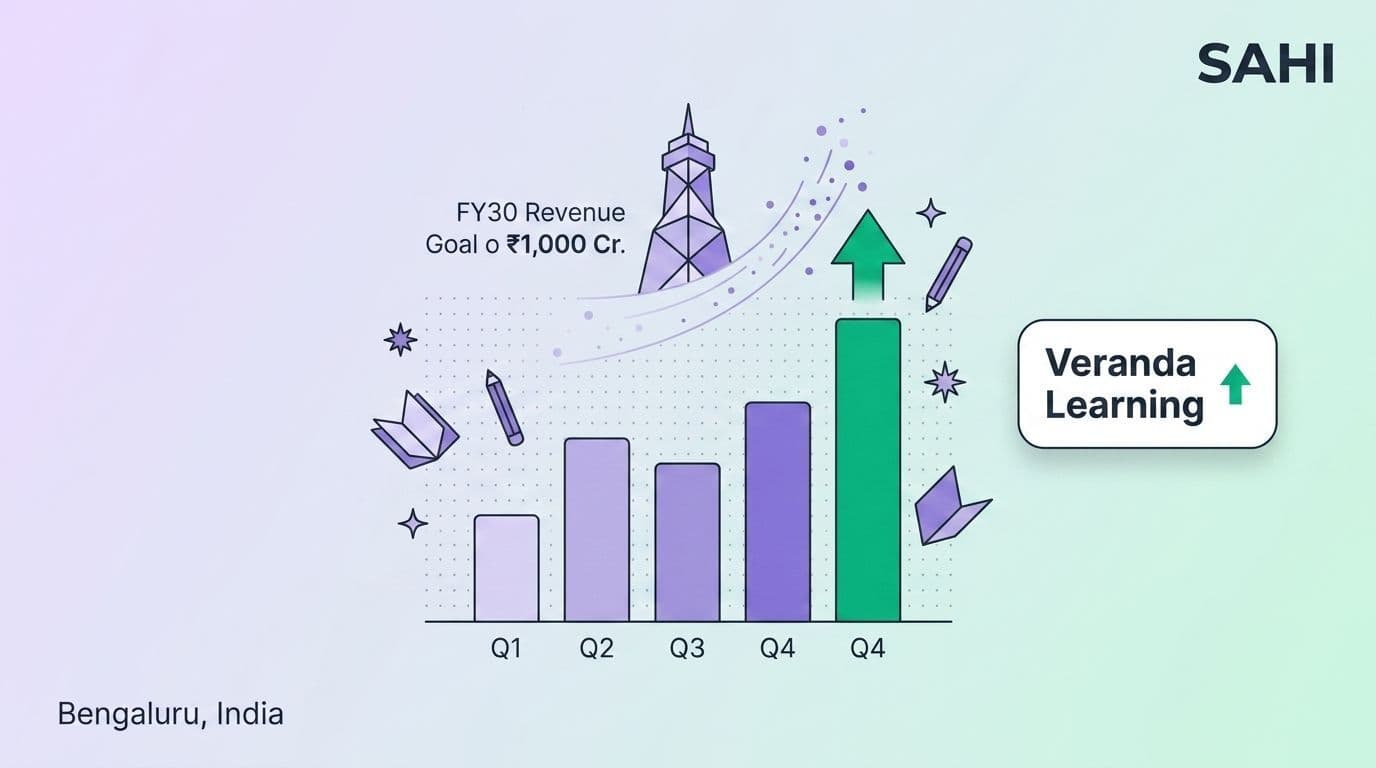 SAHI

FY30 Revenue
Goal o ₹1,000 Cr.

Veranda Learning

Q1 Q2 Q3 Q4 Q4

Bengaluru, India